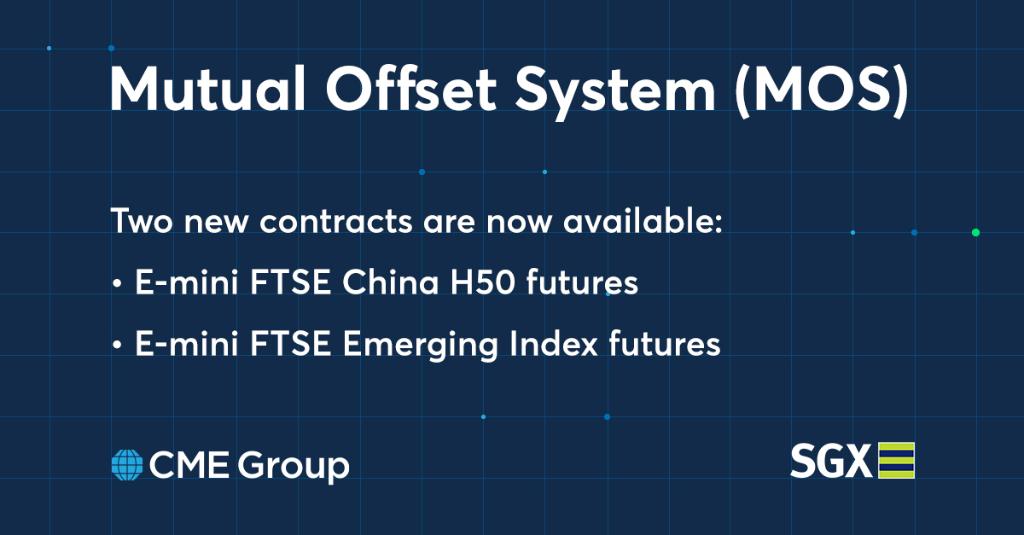 Mutual Offset System (MOS)

Two new contracts are now available:

• E-mini FTSE China H50 futures

• E-mini FTSE Emerging Index futures

CME Group

SGX